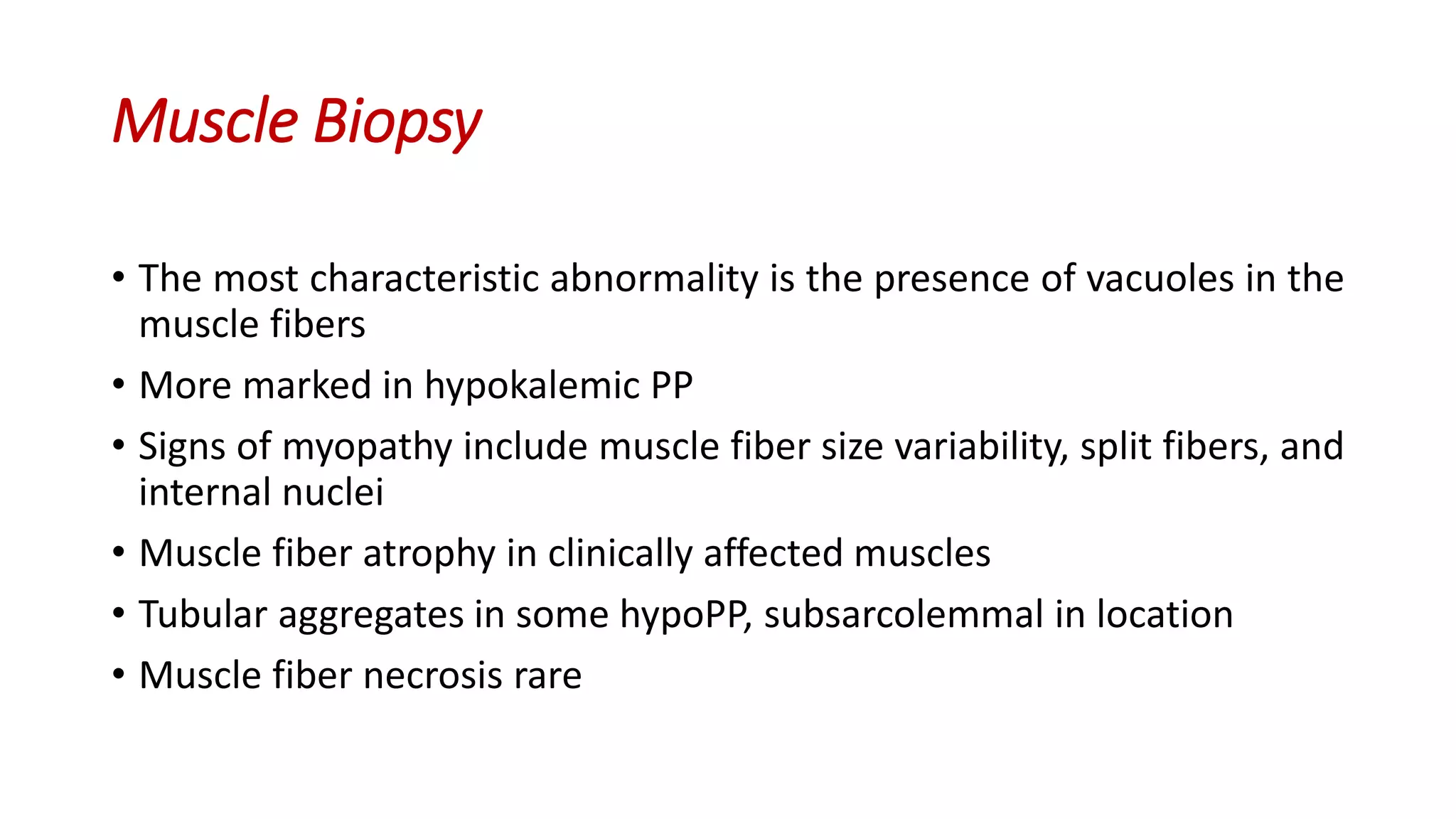 Muscle Biopsy

• The most characteristic abnormality is the presence of vacuoles in the muscle fibers

• More marked in hypokalemic PP

• Signs of myopathy include muscle fiber size variability, split fibers, and internal nuclei

• Muscle fiber atrophy in clinically affected muscles

• Tubular aggregates in some hypoPP, subsarcolemmal in location

• Muscle fiber necrosis rare